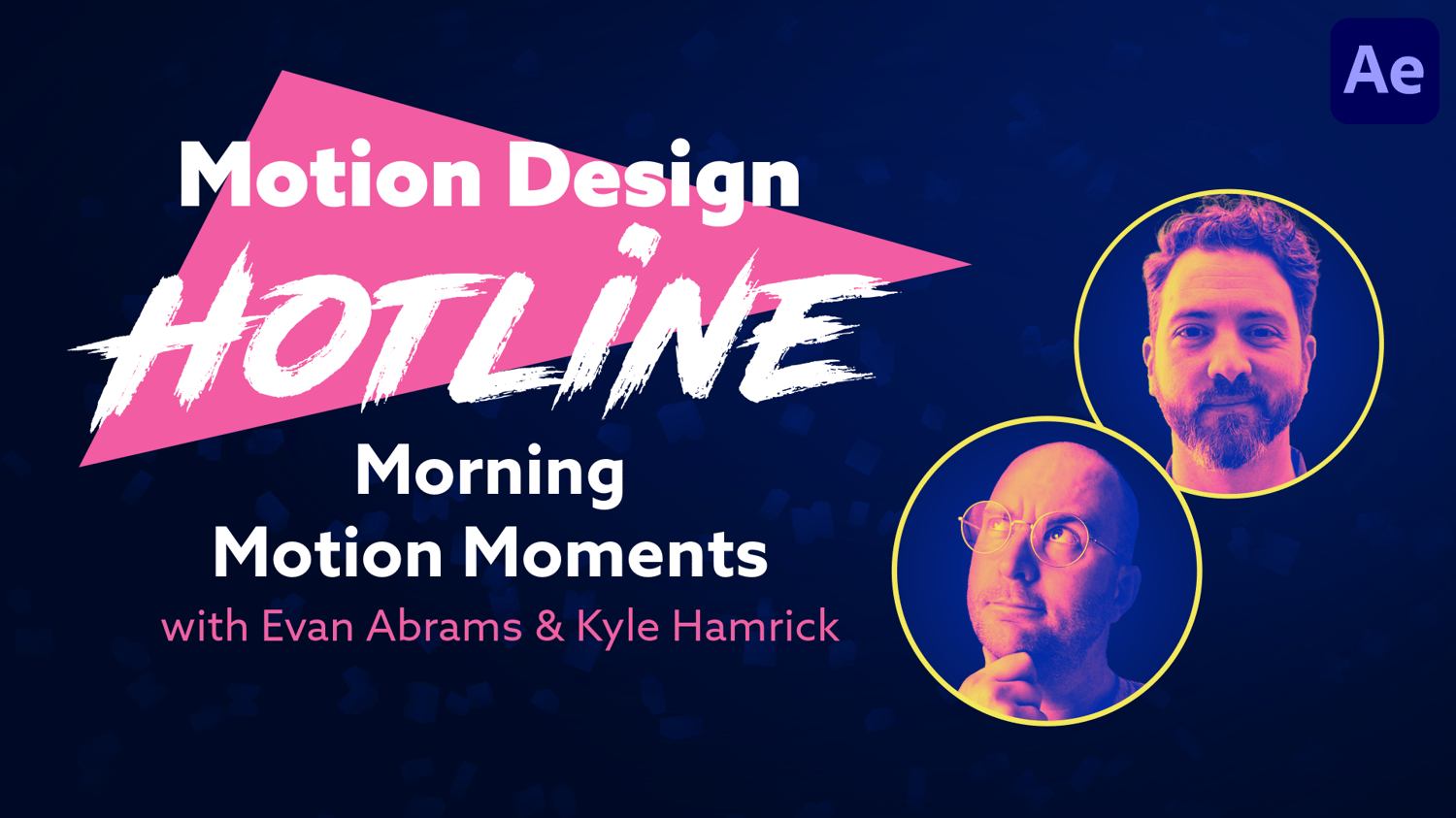 Ae

Motion Design
HOTLINE
Morning
Motion Moments
with Evan Abrams & Kyle Hamrick